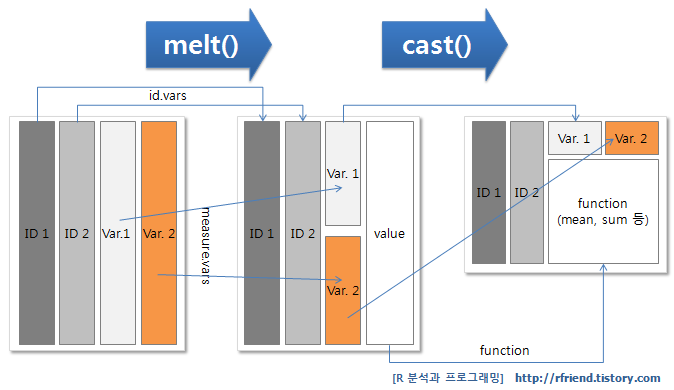 melt()

cast()

id.vars

ID 1

ID 2

Var.1

Var. 2

measure.vars

ID 1

ID 2

Var. 1

Var. 2

value

ID 1

ID 2

Var. 1

Var. 2

function (mean, sum 등)

function

[R 분석과 프로그래밍] http://rfriend.tistory.com